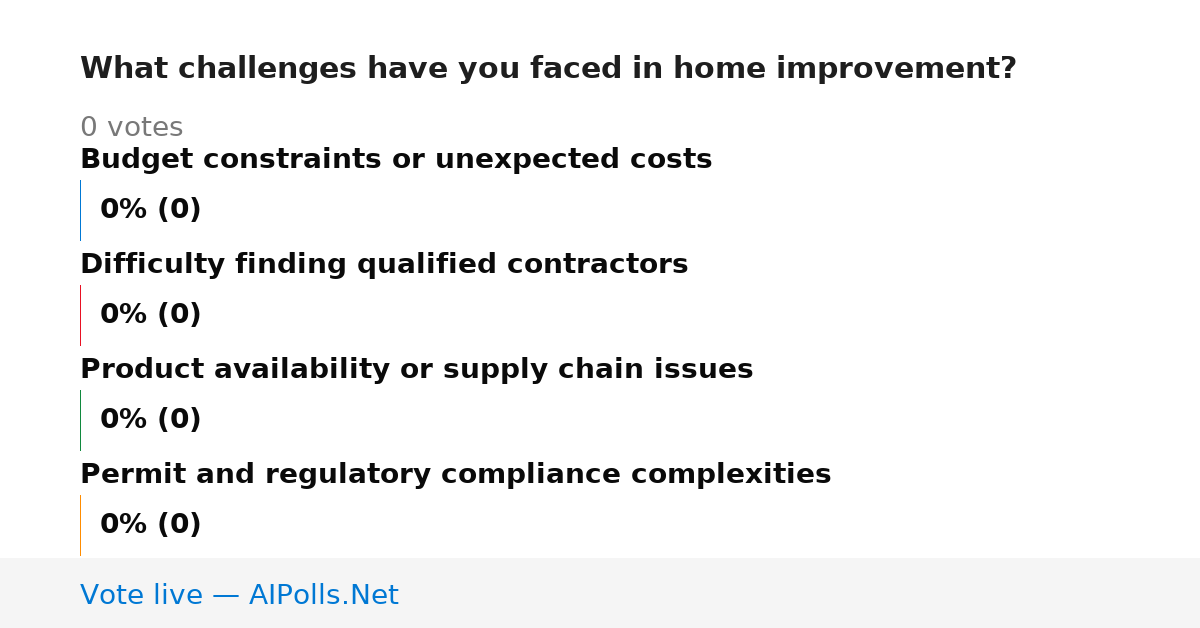 What challenges have you faced in home improvement?

0 votes

Budget constraints or unexpected costs

0% (0)

Difficulty finding qualified contractors

0% (0)

Product availability or supply chain issues

0% (0)

Permit and regulatory compliance complexities

0% (0)

Vote live — AIPolls.Net